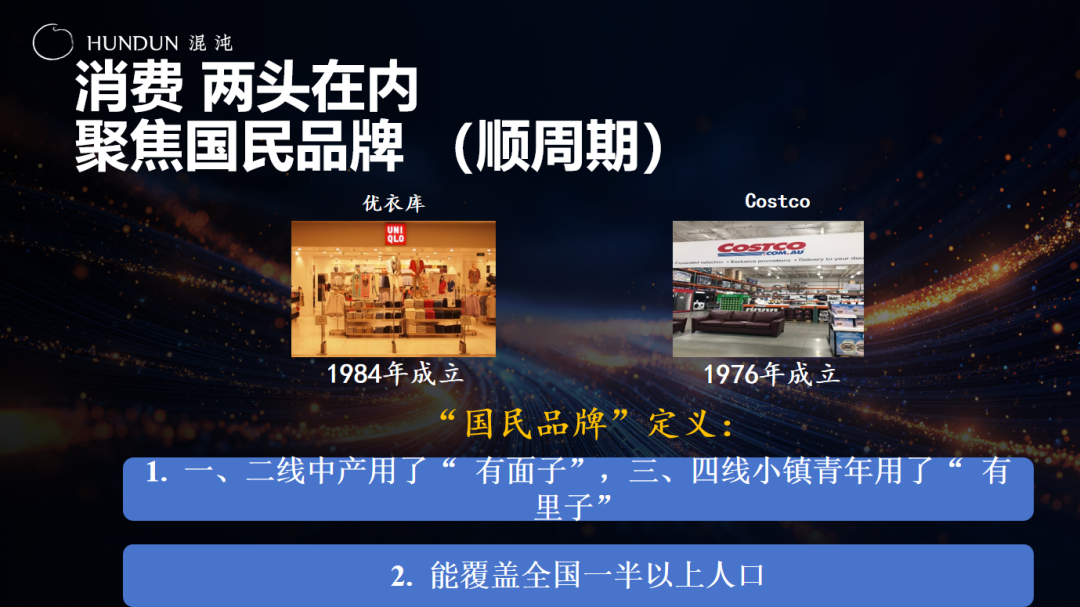 HUNDUN 混沌

消费 两头在内
聚焦国民品牌 （顺周期）

优衣库

UNI QLO

1984年成立

Costco

COSTCO .COM.AU

1976年成立

“国民品牌”定义：

1. 一、二线中产用了“ 有面子”，三、四线小镇青年用了“ 有里子”

2. 能覆盖全国一半以上人口